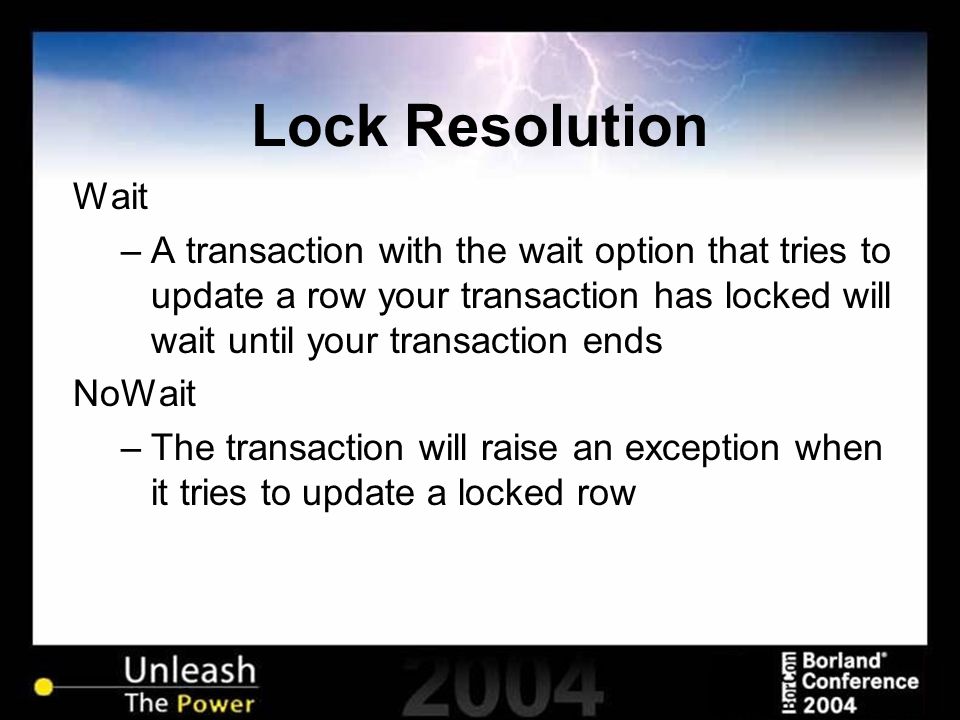 Lock Resolution

Wait

– A transaction with the wait option that tries to update a row your transaction has locked will wait until your transaction ends

NoWait

– The transaction will raise an exception when it tries to update a locked row

Unleash The Power

2004

Borland® Conference 2004